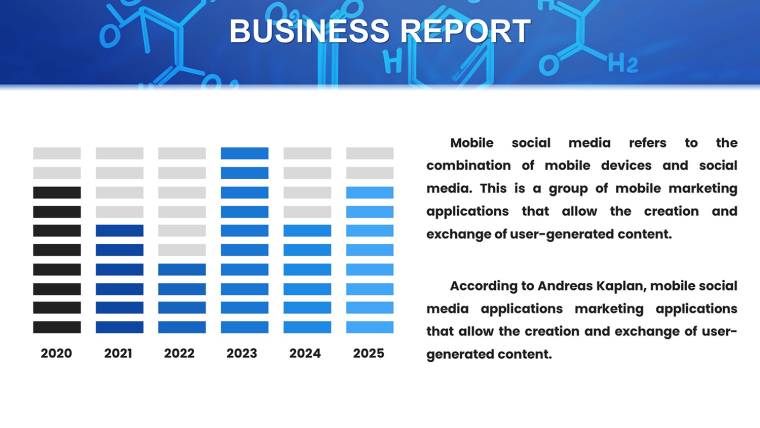 BUSINESS REPORT

2020 2021 2022 2023 2024 2025

Mobile social media refers to the combination of mobile devices and social media. This is a group of mobile marketing applications that allow the creation and exchange of user-generated content.

According to Andreas Kaplan, mobile social media applications marketing applications that allow the creation and exchange of user-generated content.